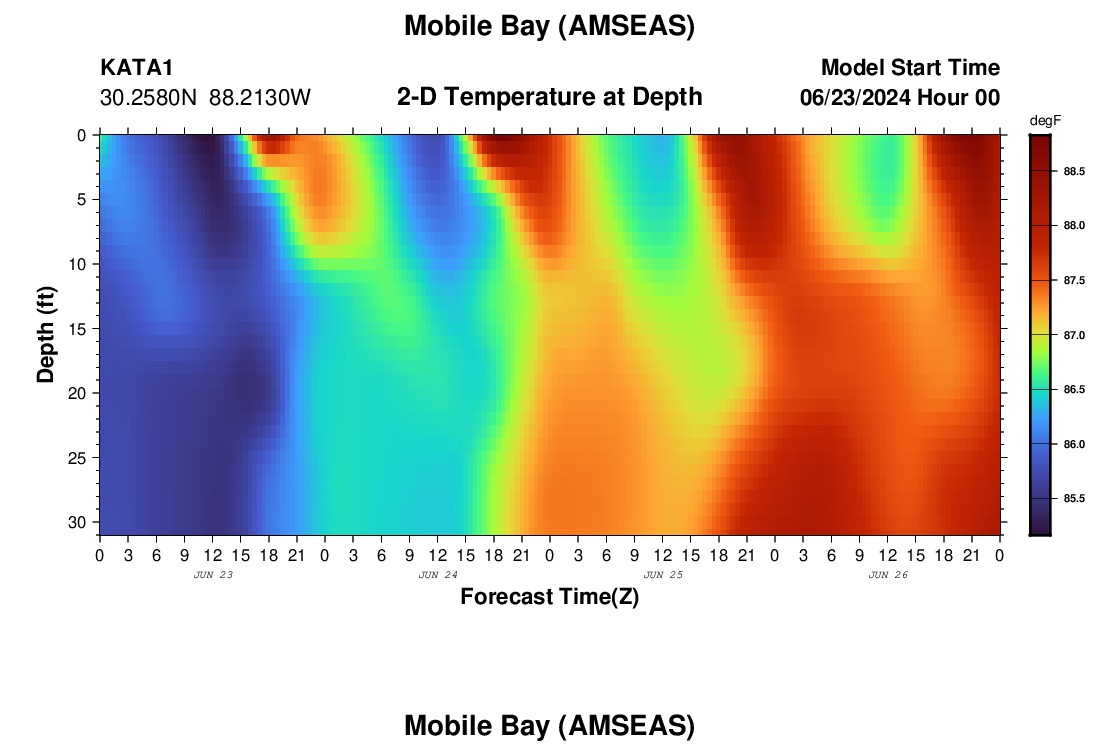 Mobile Bay (AMSEAS)

KATA1
30.2580N 88.2130W

2-D Temperature at Depth

Model Start Time
06/23/2024 Hour 00

degF
88.5
88.0
87.5
87.0
86.5
86.0
85.5

Depth (ft)
0
5
10
15
20
25
30

0 3 6 9 12 15 18 21 0 3 6 9 12 15 18 21 0 3 6 9 12 15 18 21 0 3 6 9 12 15 18 21 0
JUN 23
JUN 24
JUN 25
JUN 26
Forecast Time(Z)

Mobile Bay (AMSEAS)